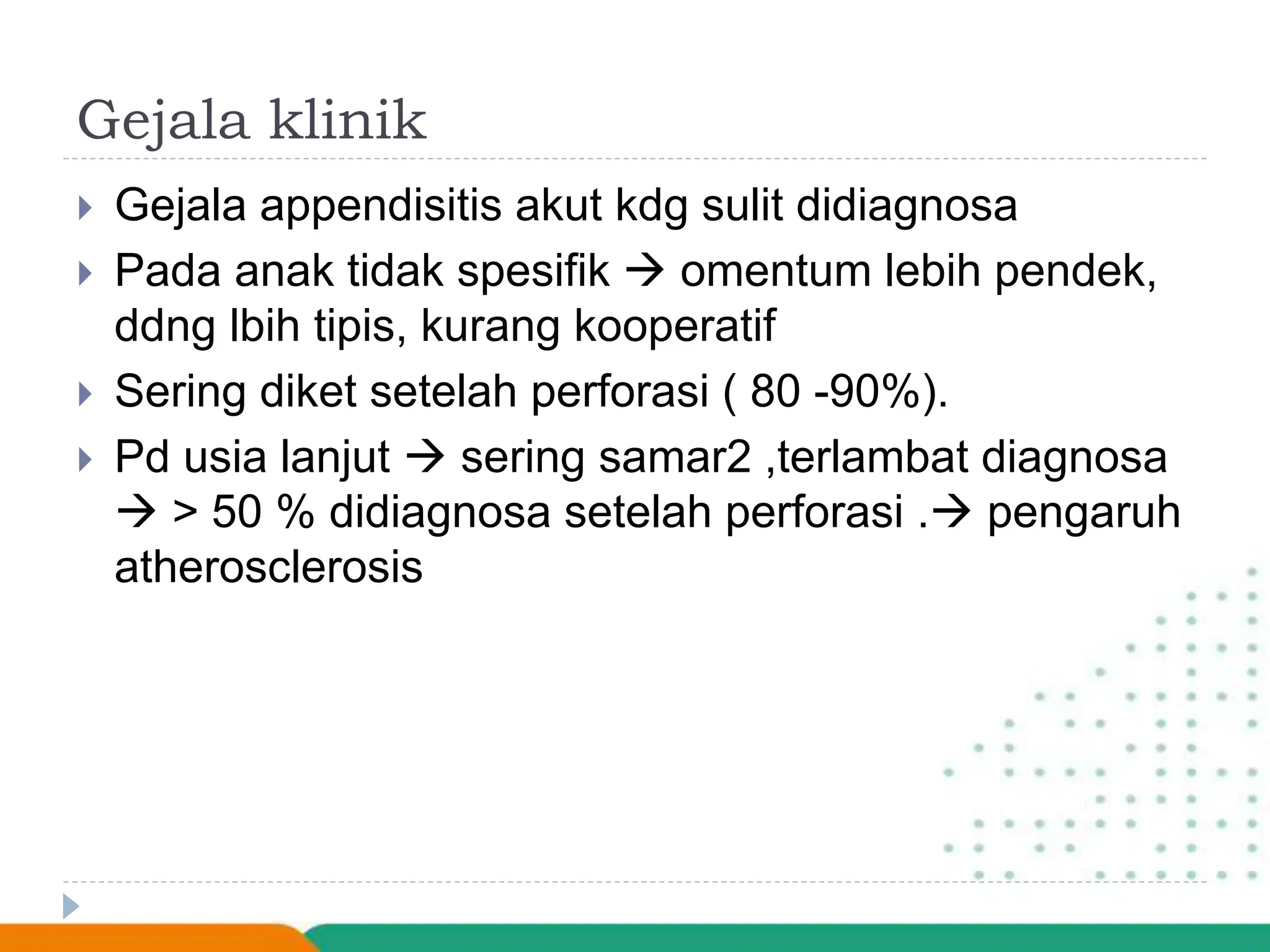 Gejala klinik

Gejala appendisitis akut kdg sulit didiagnosa

Pada anak tidak spesifik → omentum lebih pendek, ddng lbih tipis, kurang kooperatif

Sering diket setelah perforasi ( 80 -90%).

Pd usia lanjut → sering samar2 ,terlambat diagnosa → > 50 % didiagnosa setelah perforasi .→ pengaruh atherosclerosis